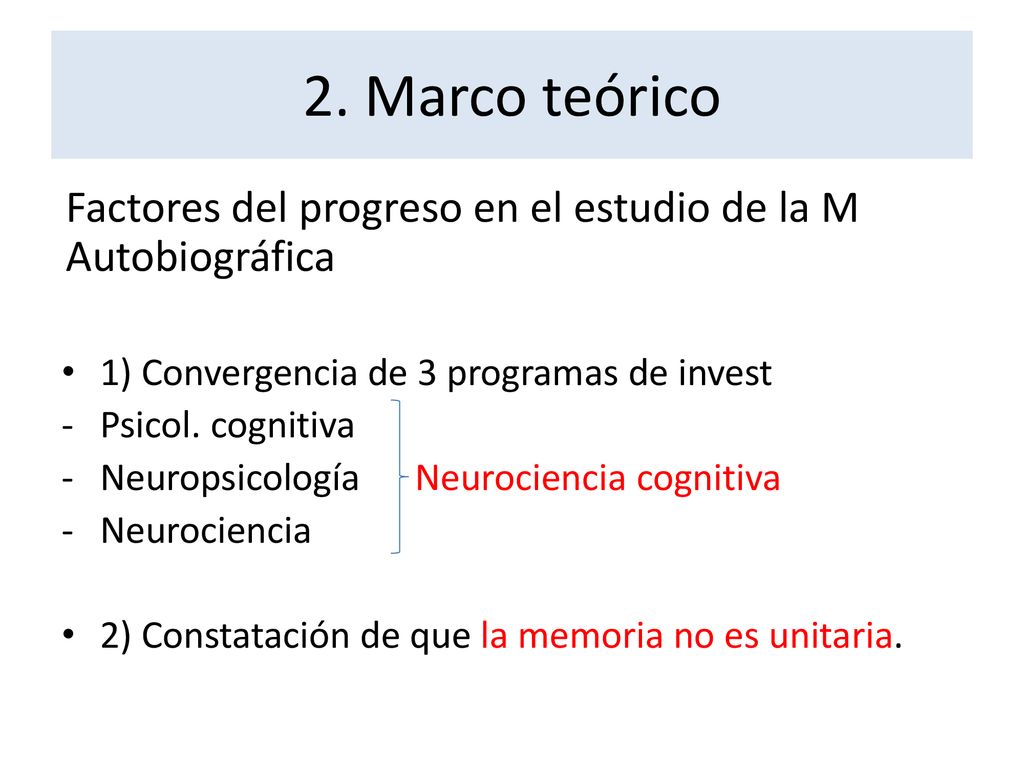 2. Marco teórico

Factores del progreso en el estudio de la M Autobiográfica

• 1) Convergencia de 3 programas de invest
- Psicol. cognitiva
- Neuropsicología Neurociencia cognitiva
- Neurociencia

• 2) Constatación de que la memoria no es unitaria.